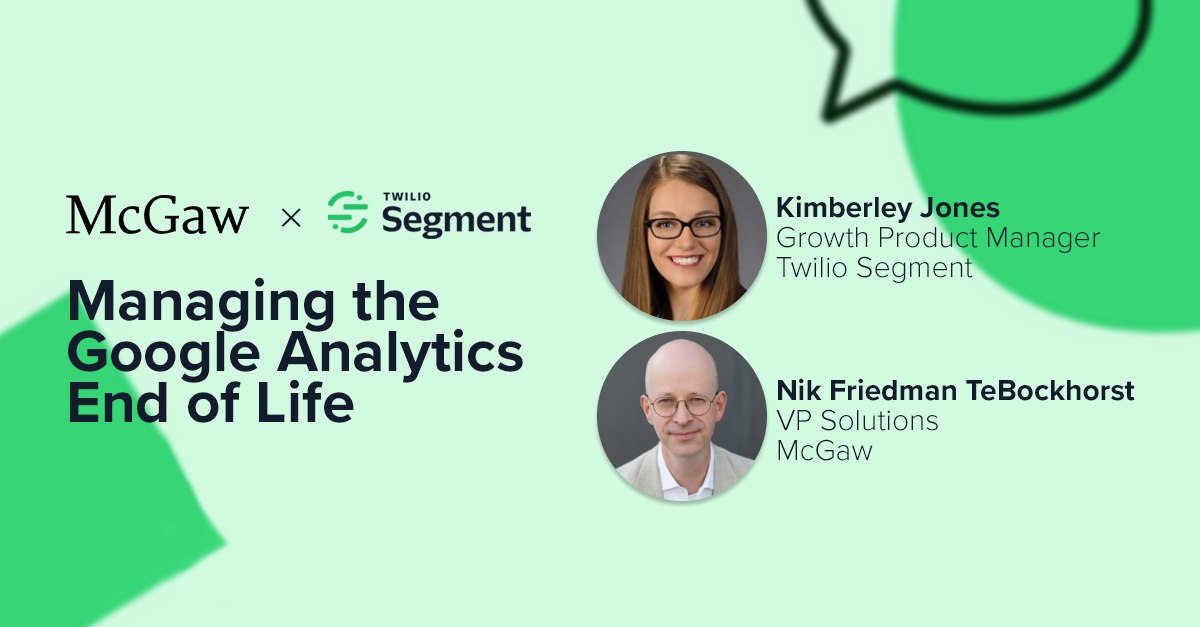 McGaw × TWILIO Segment

Managing the Google Analytics End of Life

Kimberley Jones
Growth Product Manager
Twilio Segment

Nik Friedman TeBockhorst
VP Solutions
McGaw